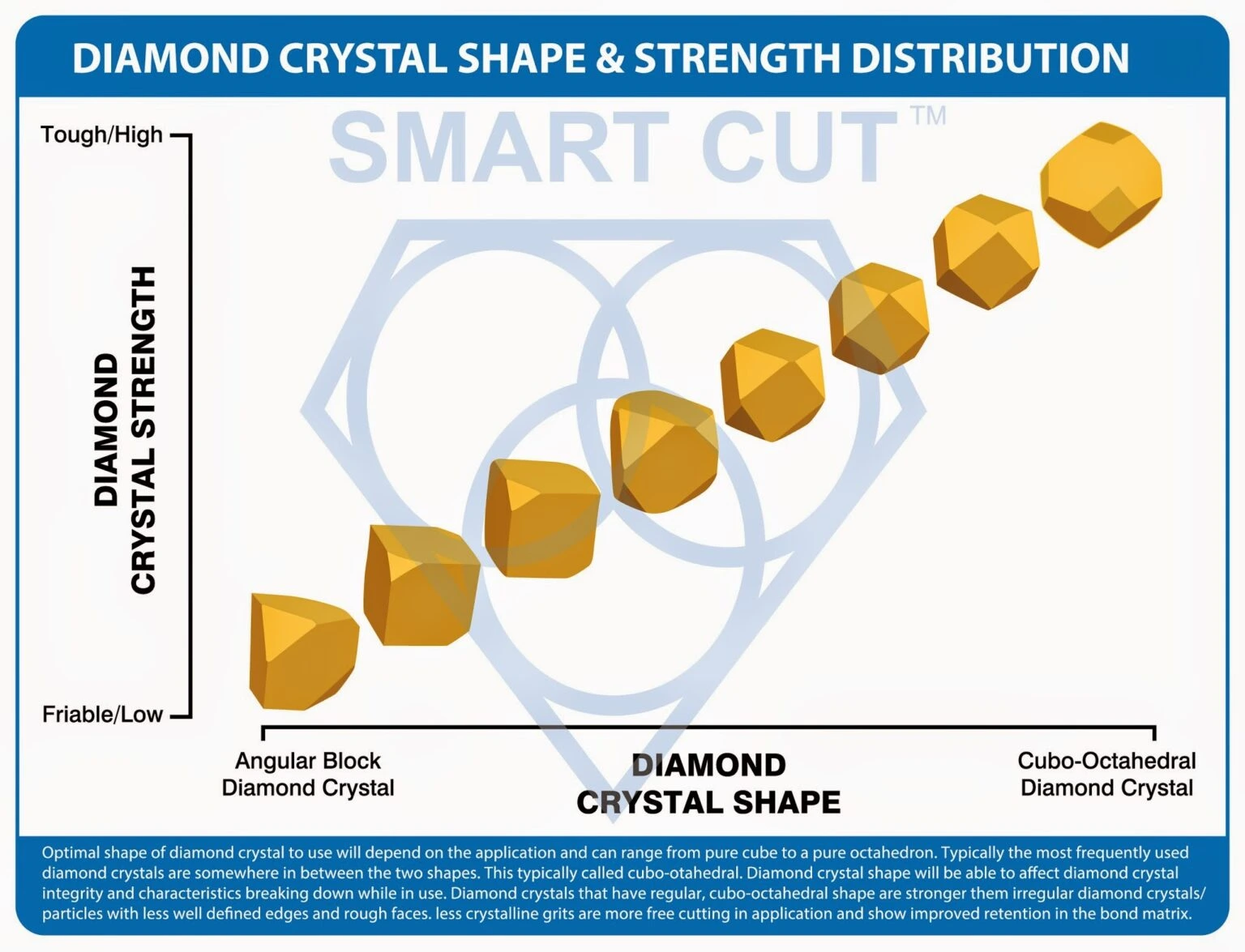 DIAMOND CRYSTAL SHAPE & STRENGTH DISTRIBUTION

SMART CUT™

Tough/High

DIAMOND CRYSTAL STRENGTH

Friable/Low

Angular Block Diamond Crystal

DIAMOND CRYSTAL SHAPE

Cubo-Octahedral Diamond Crystal

Optimal shape of diamond crystal to use will depend on the application and can range from pure cube to a pure octahedron. Typically the most frequently used diamond crystals are somewhere in between the two shapes. This typically called cubo-otahedral. Diamond crystal shape will be able to affect diamond crystal integrity and characteristics breaking down while in use. Diamond crystals that have regular, cubo-octahedral shape are stronger them irregular diamond crystals/ particles with less well defined edges and rough faces. less crystalline grits are more free cutting in application and show improved retention in the bond matrix.